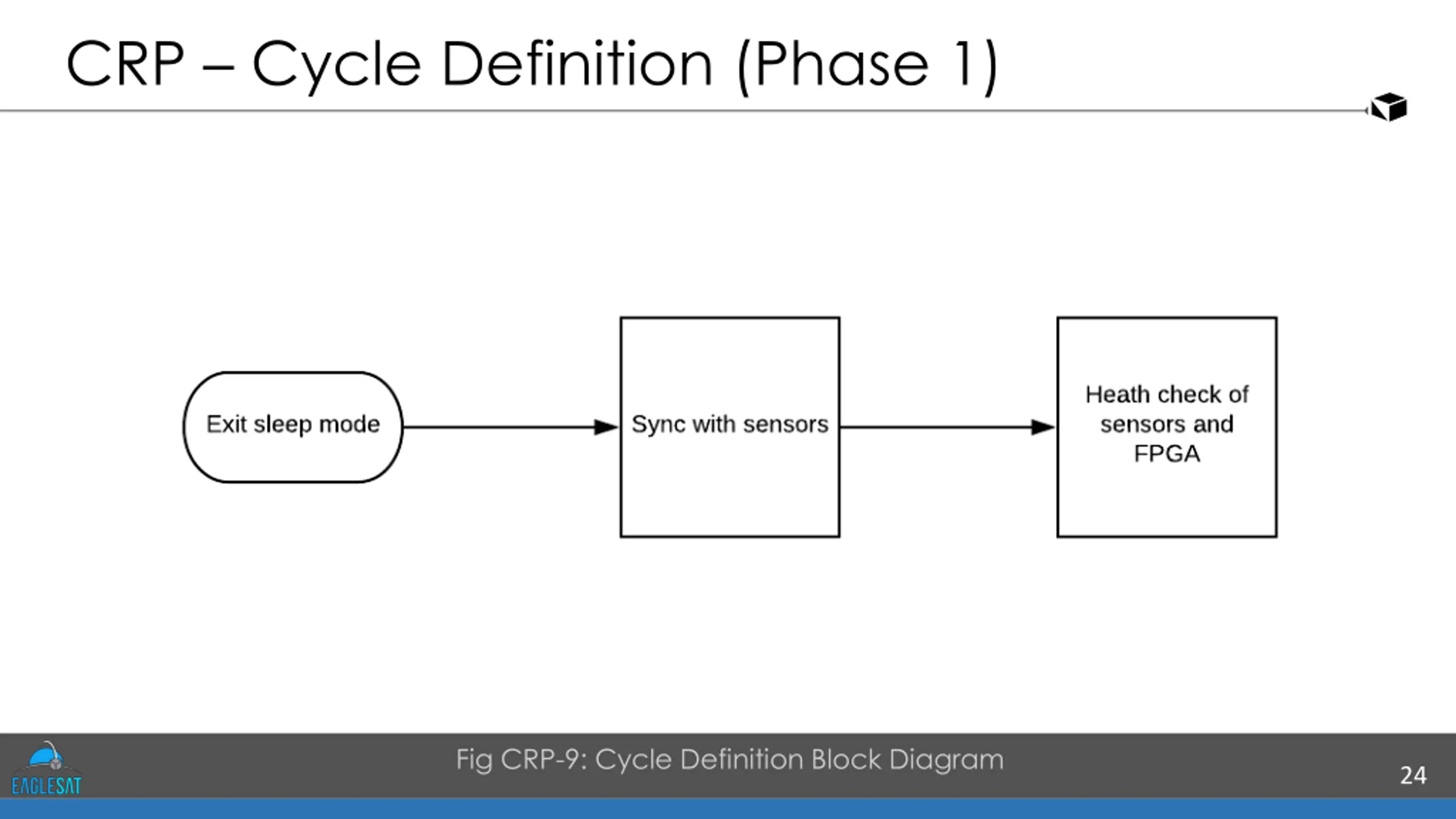 CRP – Cycle Definition (Phase 1)

Exit sleep mode

Sync with sensors

Heath check of sensors and FPGA

EAGLESAT

Fig CRP-9: Cycle Definition Block Diagram

24